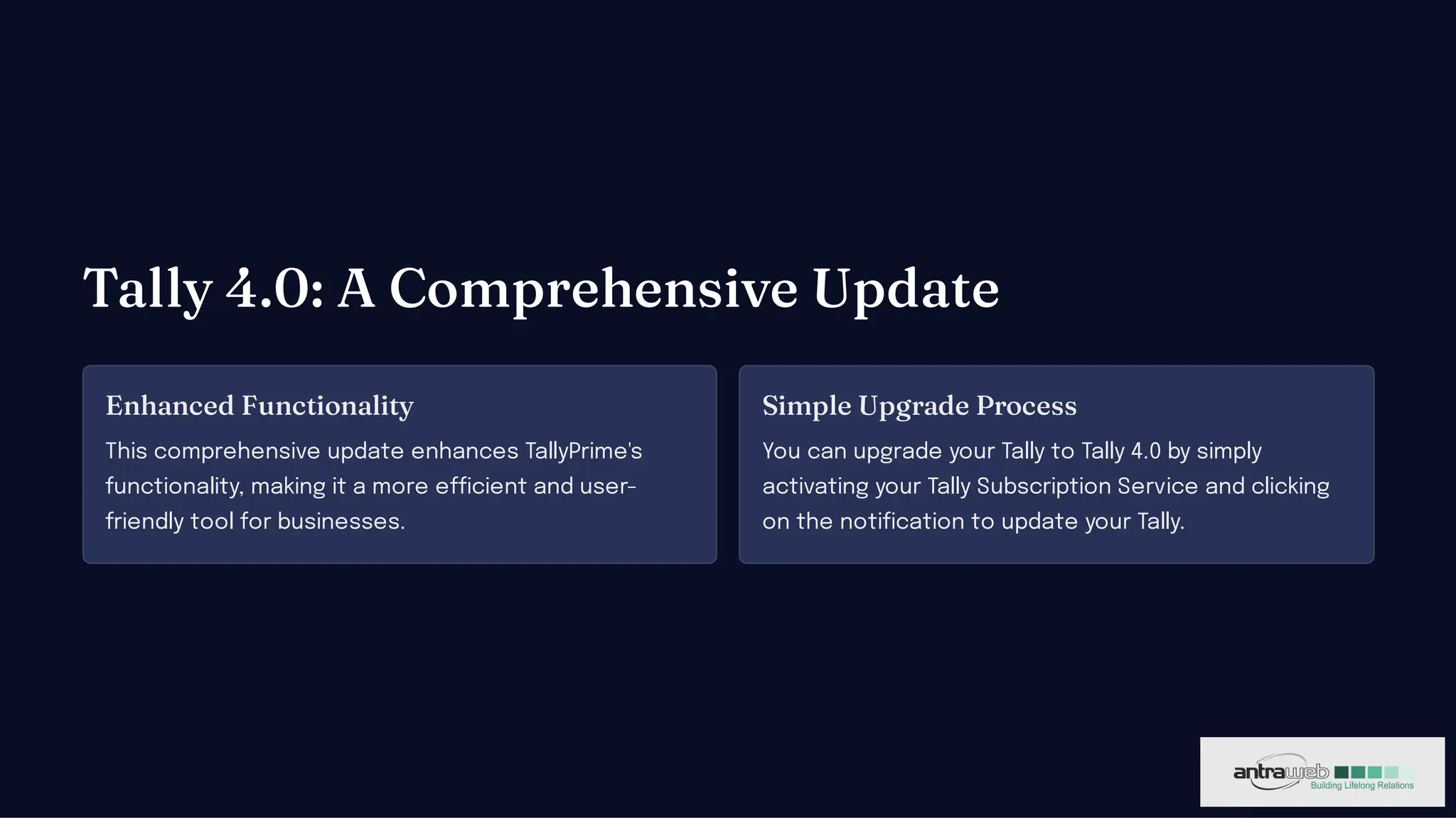 Tally 4.0: A Comprehensive Update

Enhanced Functionality

This comprehensive update enhances TallyPrime's functionality, making it a more efficient and user-friendly tool for businesses.

Simple Upgrade Process

You can upgrade your Tally to Tally 4.0 by simply activating your Tally Subscription Service and clicking on the notification to update your Tally.

antraweb
Building Lifelong Relations